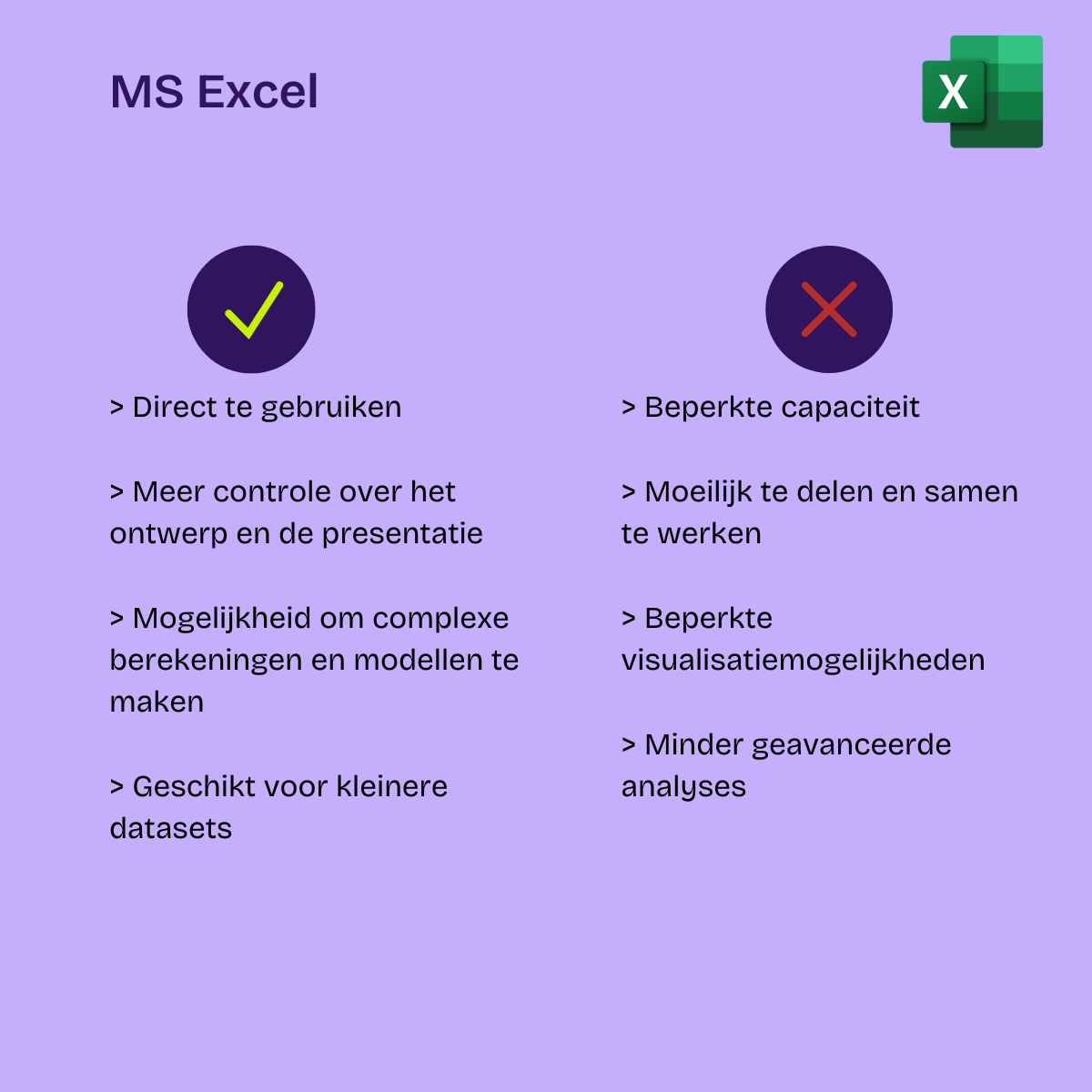 MS Excel

X

> Direct te gebruiken

> Meer controle over het ontwerp en de presentatie

> Mogelijkheid om complexe berekeningen en modellen te maken

> Geschikt voor kleinere datasets

> Beperkte capaciteit

> Moeilijk te delen en samen te werken

> Beperkte visualisatiemogelijkheden

> Minder geavanceerde analyses